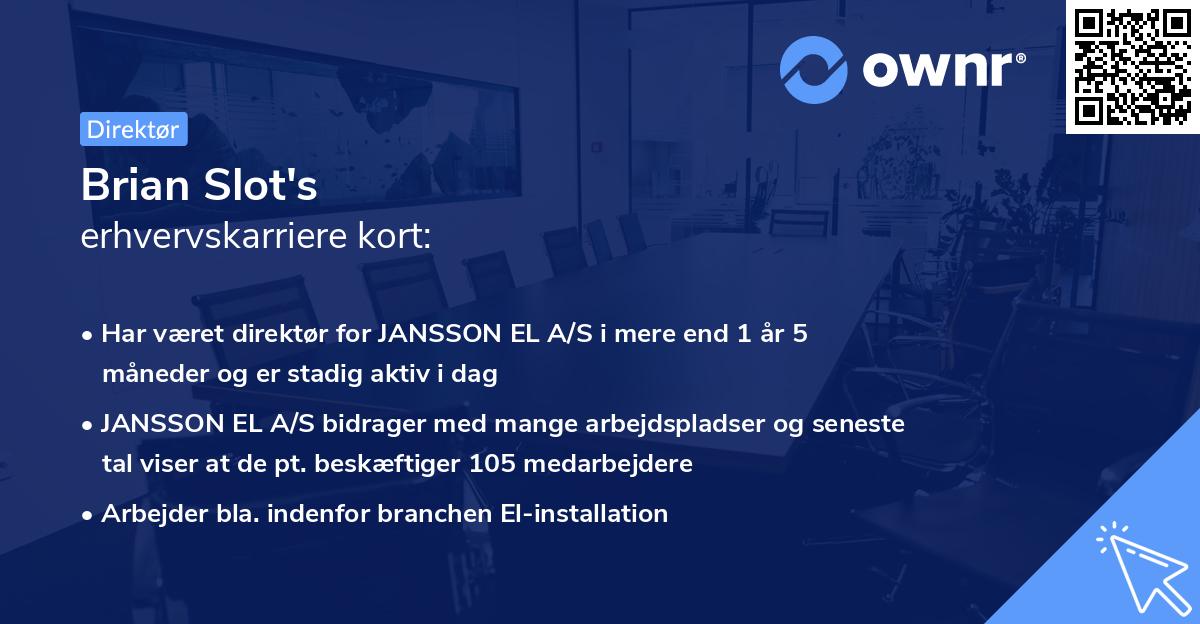 ownr®

Direktør

Brian Slot's
erhvervskarriere kort:

• Har været direktør for JANSSON EL A/S i mere end 1 år 5 måneder og er stadig aktiv i dag

• JANSSON EL A/S bidrager med mange arbejdspladser og seneste tal viser at de pt. beskæftiger 105 medarbejdere

• Arbejder bla. indenfor branchen El-installation